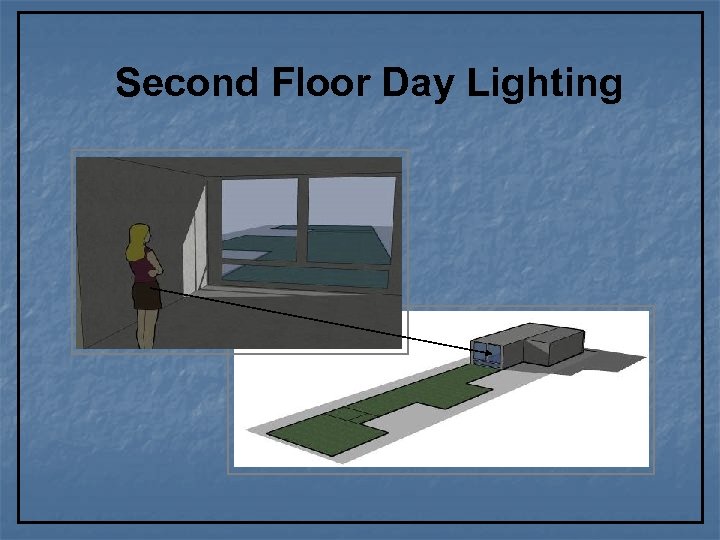 Second Floor Day Lighting